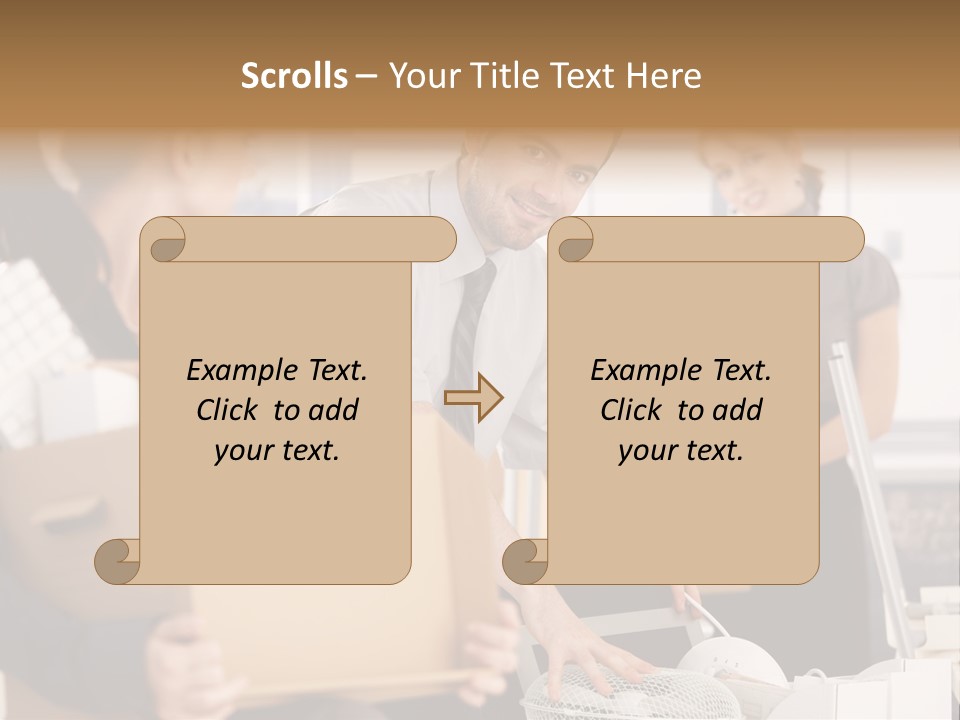 Scrolls – Your Title Text Here

Example Text. Click to add your text.

Example Text. Click to add your text.